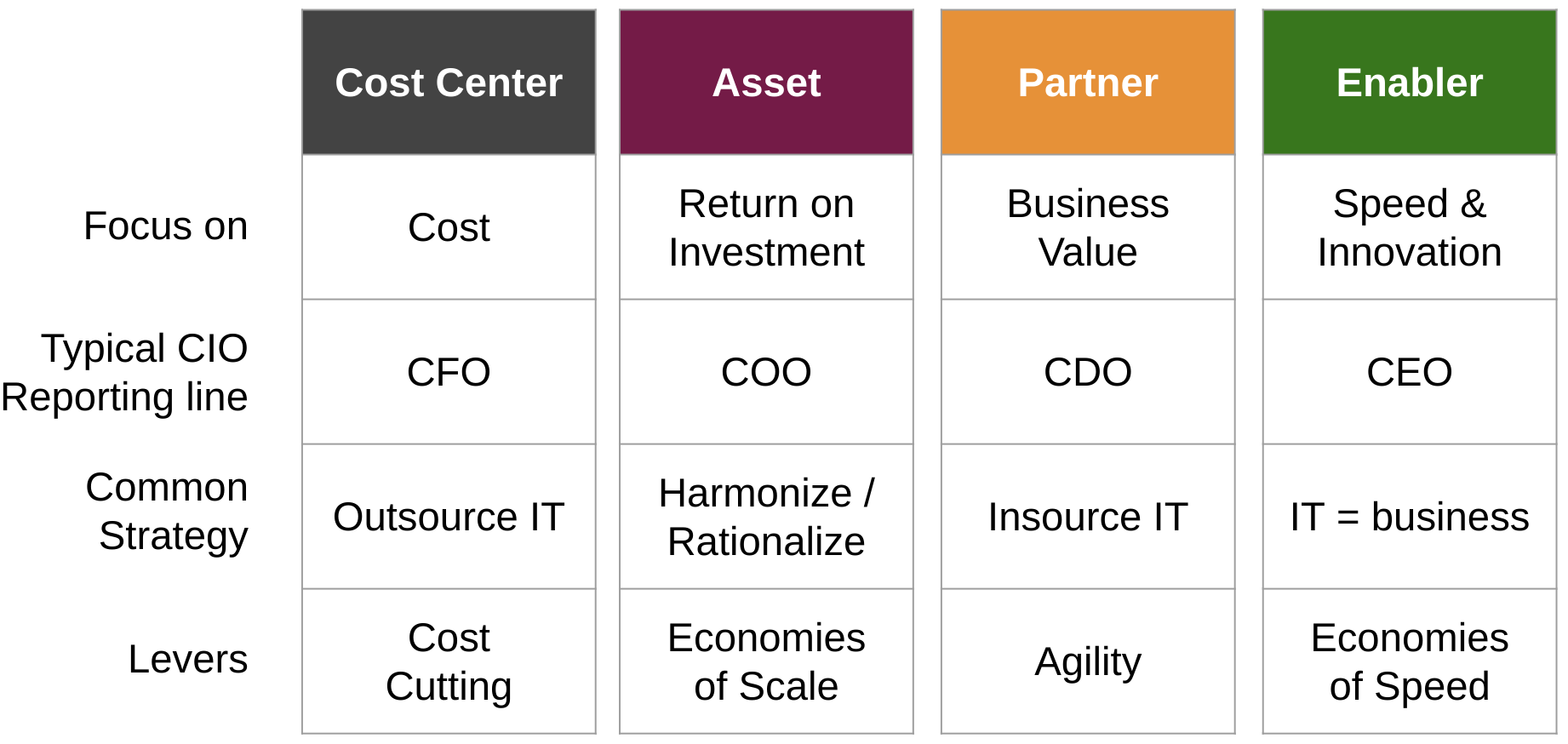 | | Cost Center | Asset | Partner | Enabler |
|---|---|---|---|---|
| Focus on | Cost | Return on Investment | Business Value | Speed & Innovation |
| Typical CIO Reporting line | CFO | COO | CDO | CEO |
| Common Strategy | Outsource IT | Harmonize / Rationalize | Insource IT | IT = business |
| Levers | Cost Cutting | Economies of Scale | Agility | Economies of Speed |